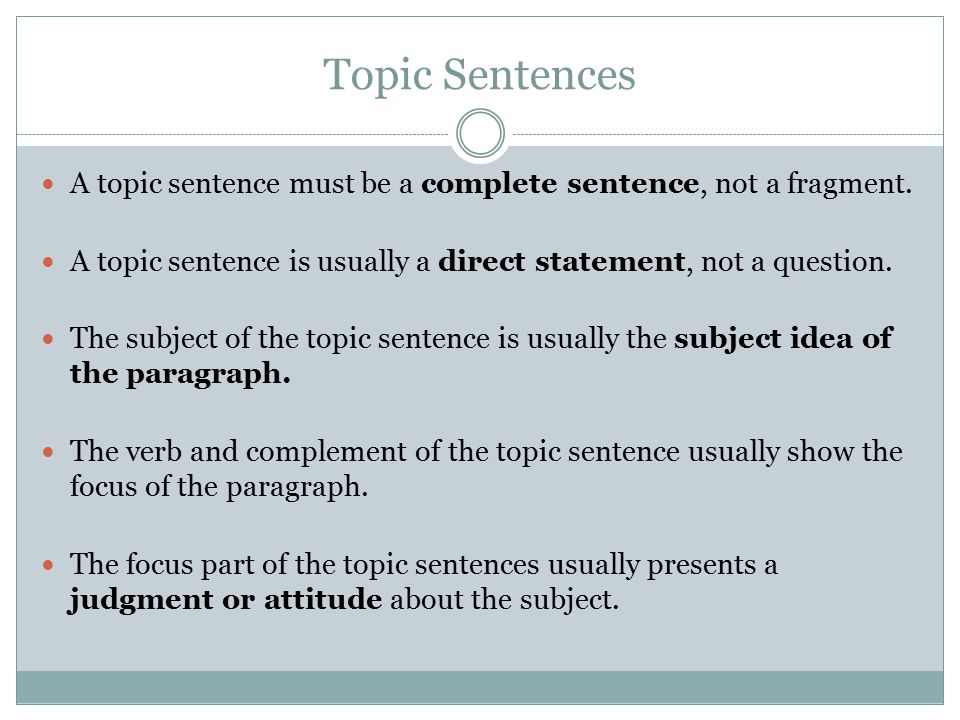 Topic Sentences

A topic sentence must be a complete sentence, not a fragment.

A topic sentence is usually a direct statement, not a question.

The subject of the topic sentence is usually the subject idea of the paragraph.

The verb and complement of the topic sentence usually show the focus of the paragraph.

The focus part of the topic sentences usually presents a judgment or attitude about the subject.